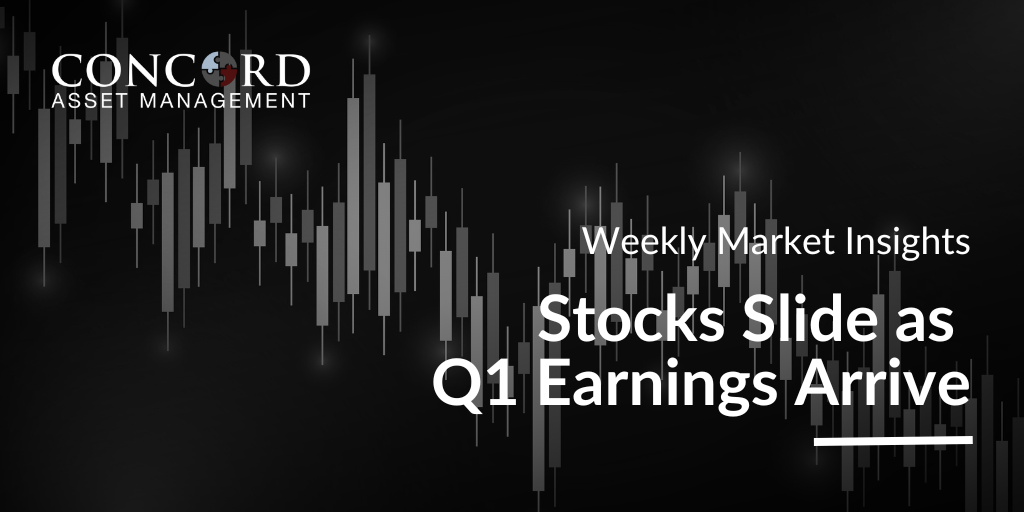 CONCORD
ASSET MANAGEMENT

Weekly Market Insights

Stocks Slide as Q1 Earnings Arrive